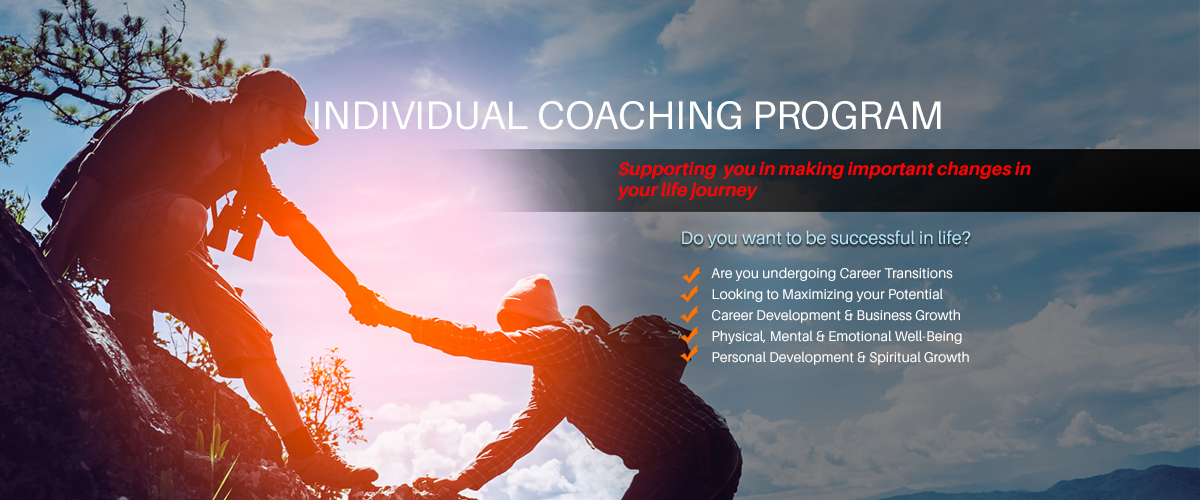 INDIVIDUAL COACHING PROGRAM

Supporting you in making important changes in your life journey

Do you want to be successful in life?

Are you undergoing Career Transitions
Looking to Maximizing your Potential
Career Development & Business Growth
Physical, Mental & Emotional Well-Being
Personal Development & Spiritual Growth